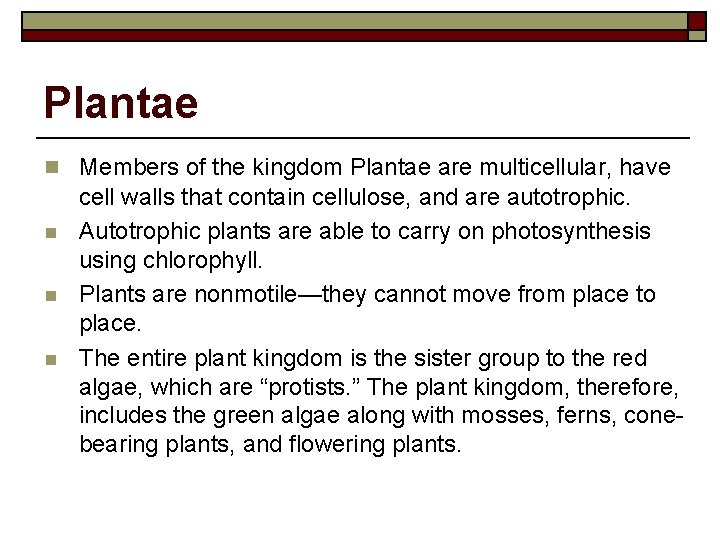 Plantae

Members of the kingdom Plantae are multicellular, have cell walls that contain cellulose, and are autotrophic.

Autotrophic plants are able to carry on photosynthesis using chlorophyll.

Plants are nonmotile—they cannot move from place to place.

The entire plant kingdom is the sister group to the red algae, which are “protists.” The plant kingdom, therefore, includes the green algae along with mosses, ferns, cone-bearing plants, and flowering plants.